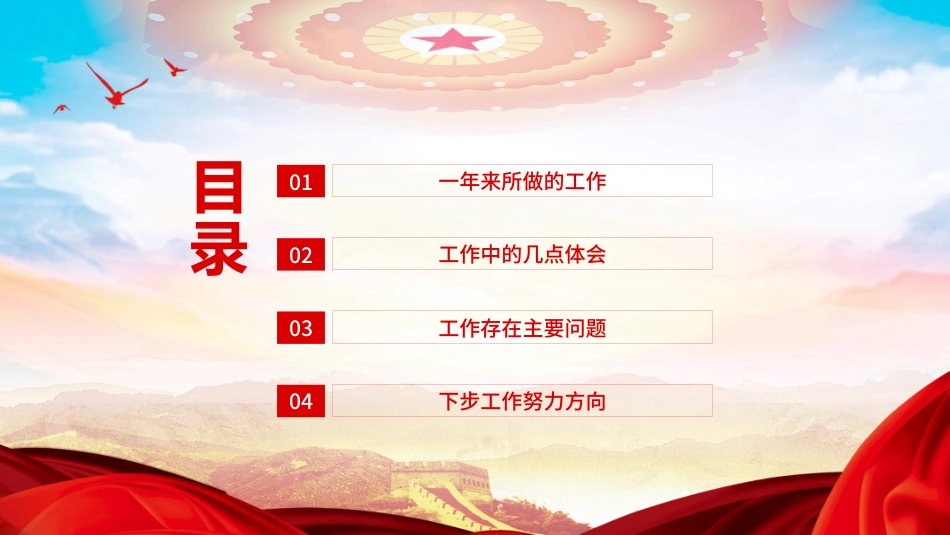 目录

01 一年来所做的工作

02 工作中的几点体会

03 工作存在主要问题

04 下步工作努力方向